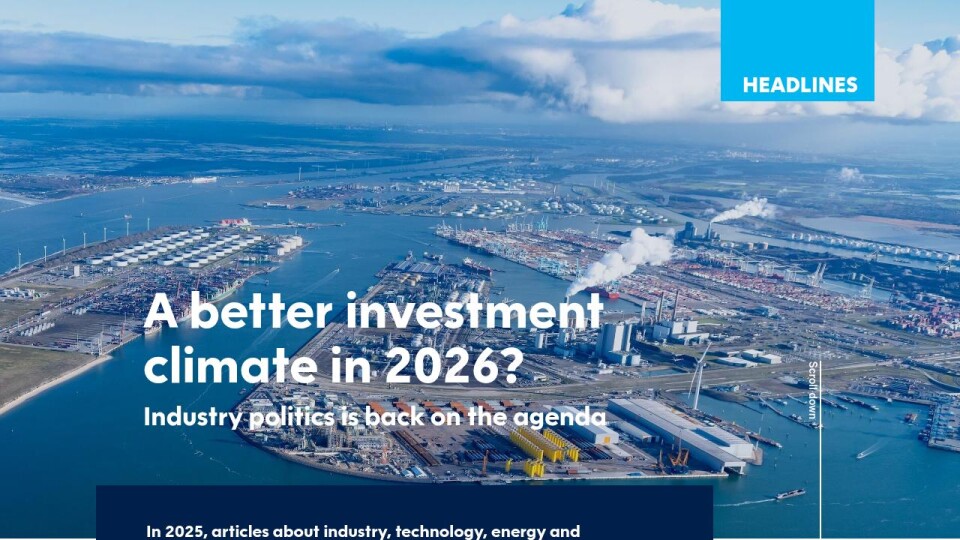 HEADLINES

A better investment climate in 2026?

Industry politics is back on the agenda

Scroll down

In 2025, articles about industry, technology, energy and